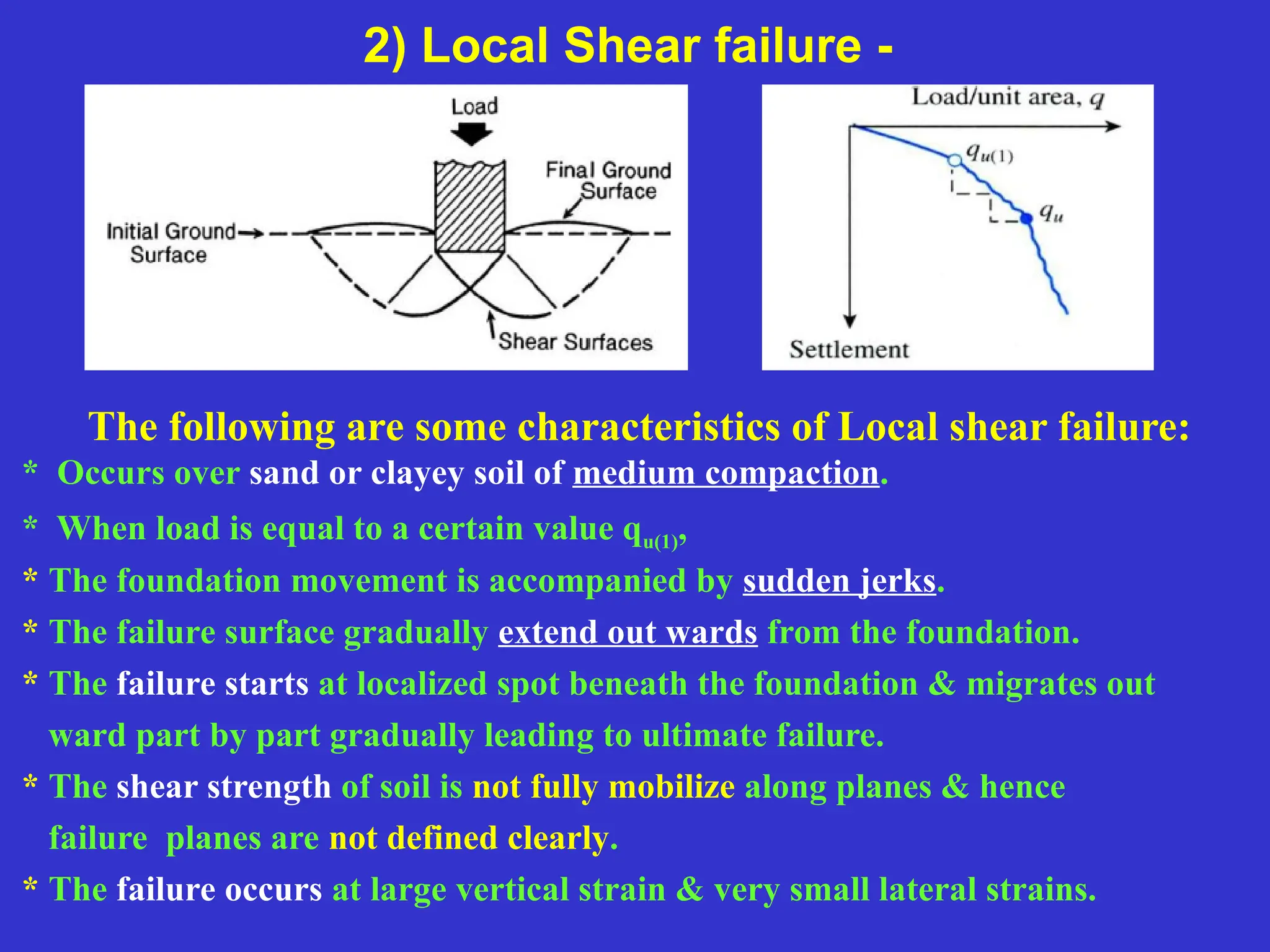 2) Local Shear failure -

Load

Final Ground Surface

Initial Ground Surface

Shear Surfaces

Load/unit area, $q$

$q_{u(1)}$

$q_u$

Settlement

The following are some characteristics of Local shear failure:

* Occurs over sand or clayey soil of medium compaction.

* When load is equal to a certain value $q_{u(1)}$,

* The foundation movement is accompanied by sudden jerks.

* The failure surface gradually extend out wards from the foundation.

* The failure starts at localized spot beneath the foundation & migrates out ward part by part gradually leading to ultimate failure.

* The shear strength of soil is not fully mobilize along planes & hence failure planes are not defined clearly.

* The failure occurs at large vertical strain & very small lateral strains.